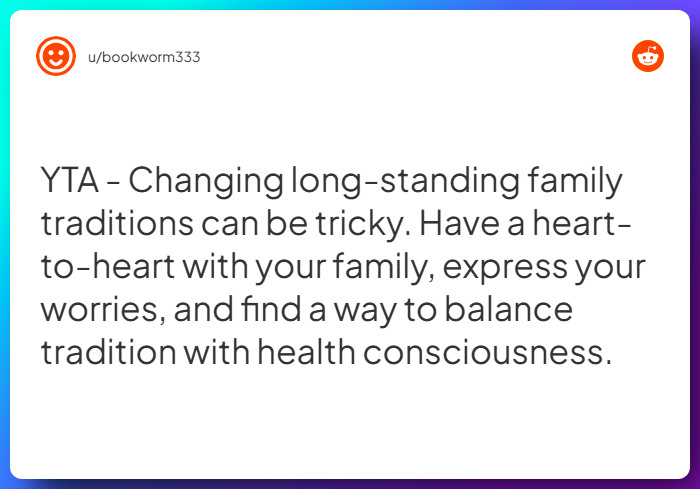 u/bookworm333

YTA - Changing long-standing family traditions can be tricky. Have a heart-to-heart with your family, express your worries, and find a way to balance tradition with health consciousness.